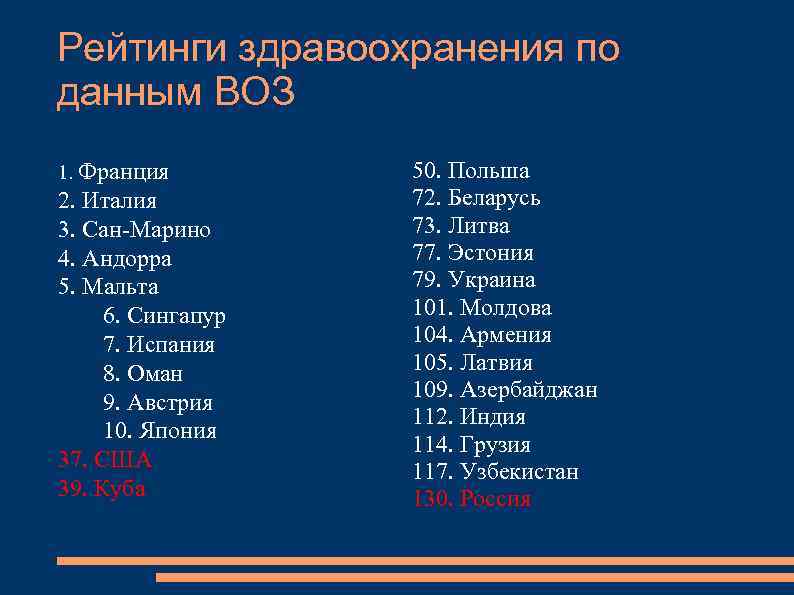 Рейтинги здравоохранения по данным ВОЗ

1. Франция
2. Италия
3. Сан-Марино
4. Андорра
5. Мальта
6. Сингапур
7. Испания
8. Оман
9. Австрия
10. Япония
37. США
39. Куба

50. Польша
72. Беларусь
73. Литва
77. Эстония
79. Украина
101. Молдова
104. Армения
105. Латвия
109. Азербайджан
112. Индия
114. Грузия
117. Узбекистан
130. Россия